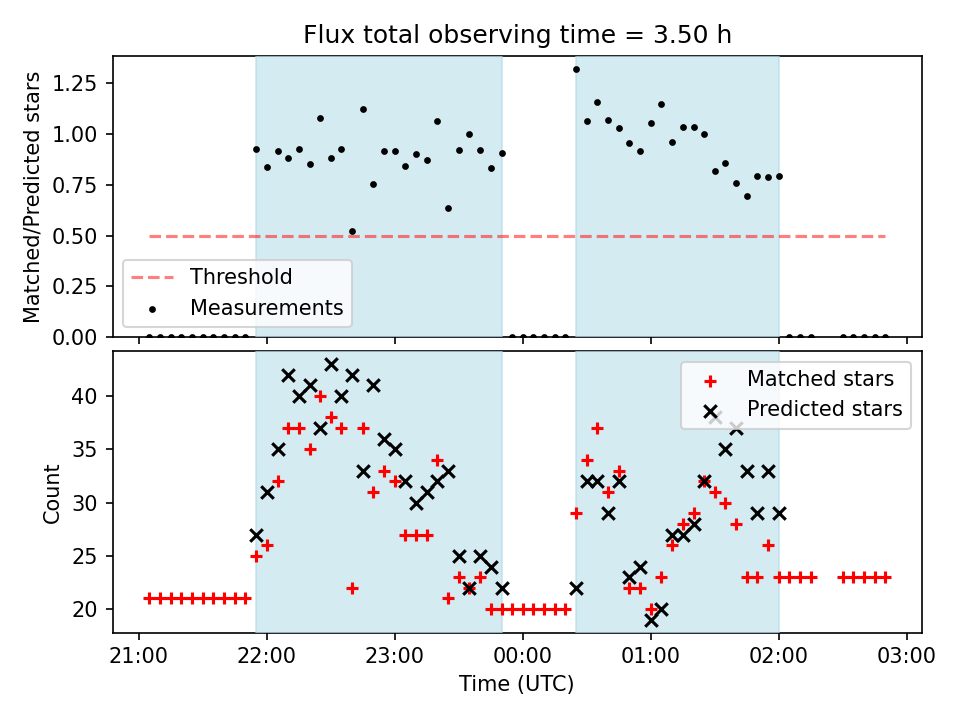 Flux total observing time = 3.50 h

Matched/Predicted stars

1.25
1.00
0.75
0.50
0.25
0.00

Threshold
Measurements

Count

40
35
30
25
20

Matched stars
Predicted stars

21:00
22:00
23:00
00:00
01:00
02:00
03:00

Time (UTC)